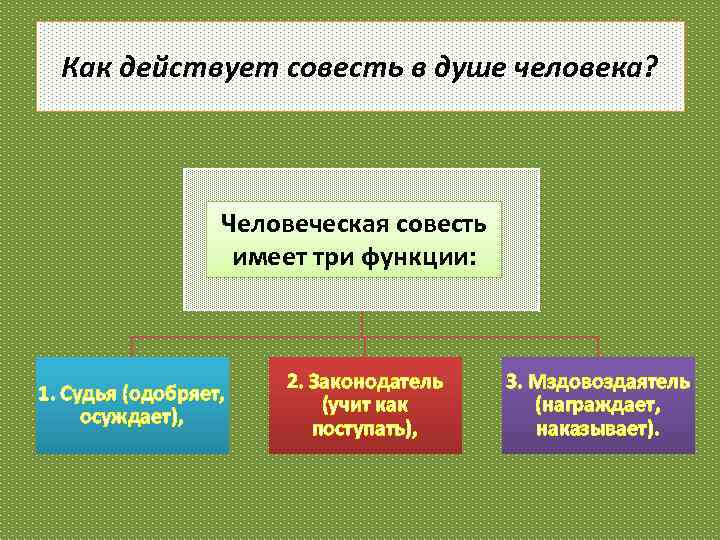 Как действует совесть в душе человека?

Человеческая совесть имеет три функции:

1. Судья (одобряет, осуждает),

2. Законодатель (учит как поступать),

3. Мздовоздаятель (награждает, наказывает).